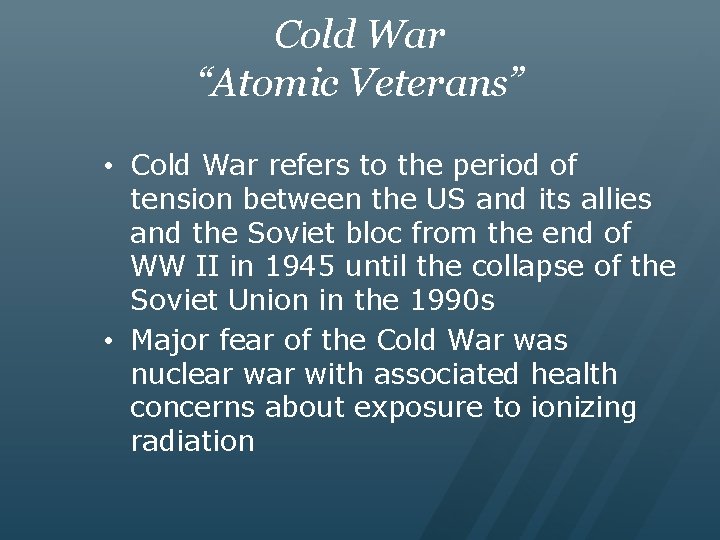 Cold War
“Atomic Veterans”

• Cold War refers to the period of tension between the US and its allies and the Soviet bloc from the end of WW II in 1945 until the collapse of the Soviet Union in the 1990s
• Major fear of the Cold War was nuclear war with associated health concerns about exposure to ionizing radiation